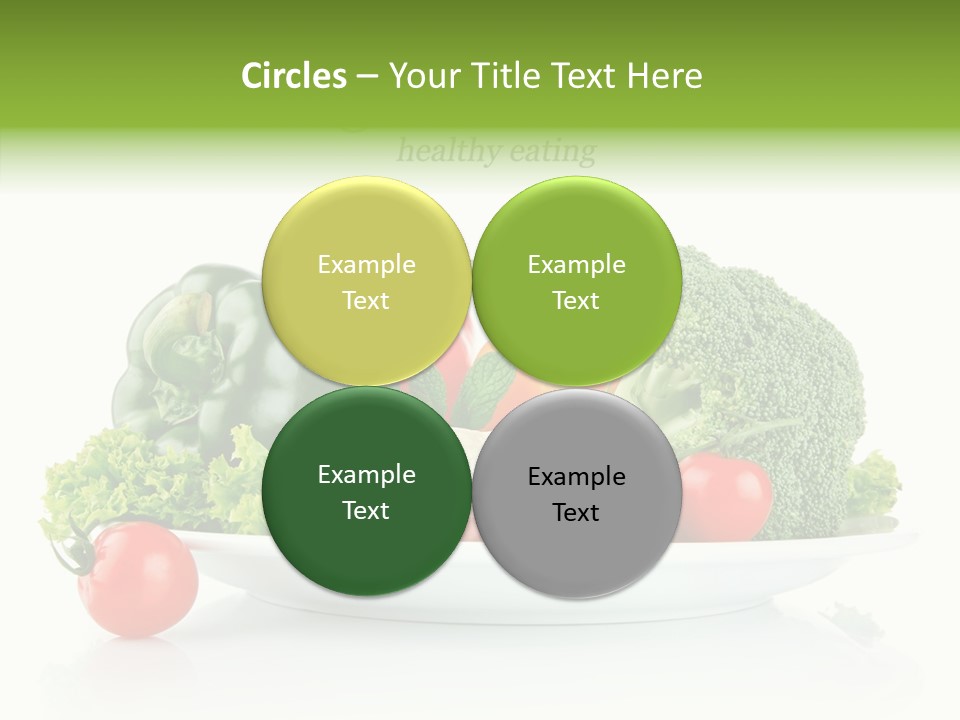 Circles – Your Title Text Here

healthy eating

Example Text

Example Text

Example Text

Example Text